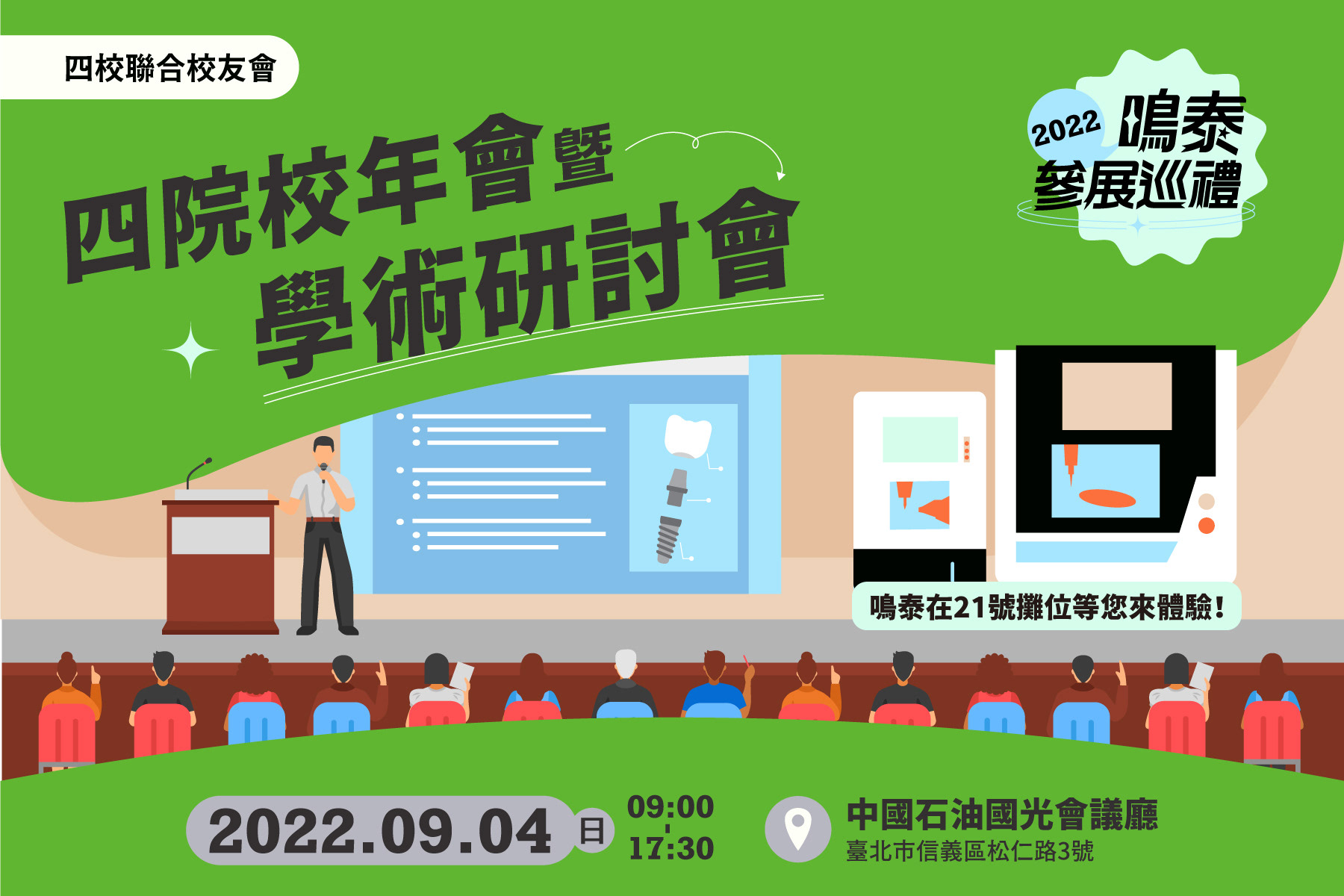 四校聯合校友會

四院校年會暨
學術研討會

2022 鳴泰
參展巡禮

鳴泰在21號攤位等您來體驗！

2022.09.04 日

09:00
17:30

中國石油國光會議廳
臺北市信義區松仁路3號